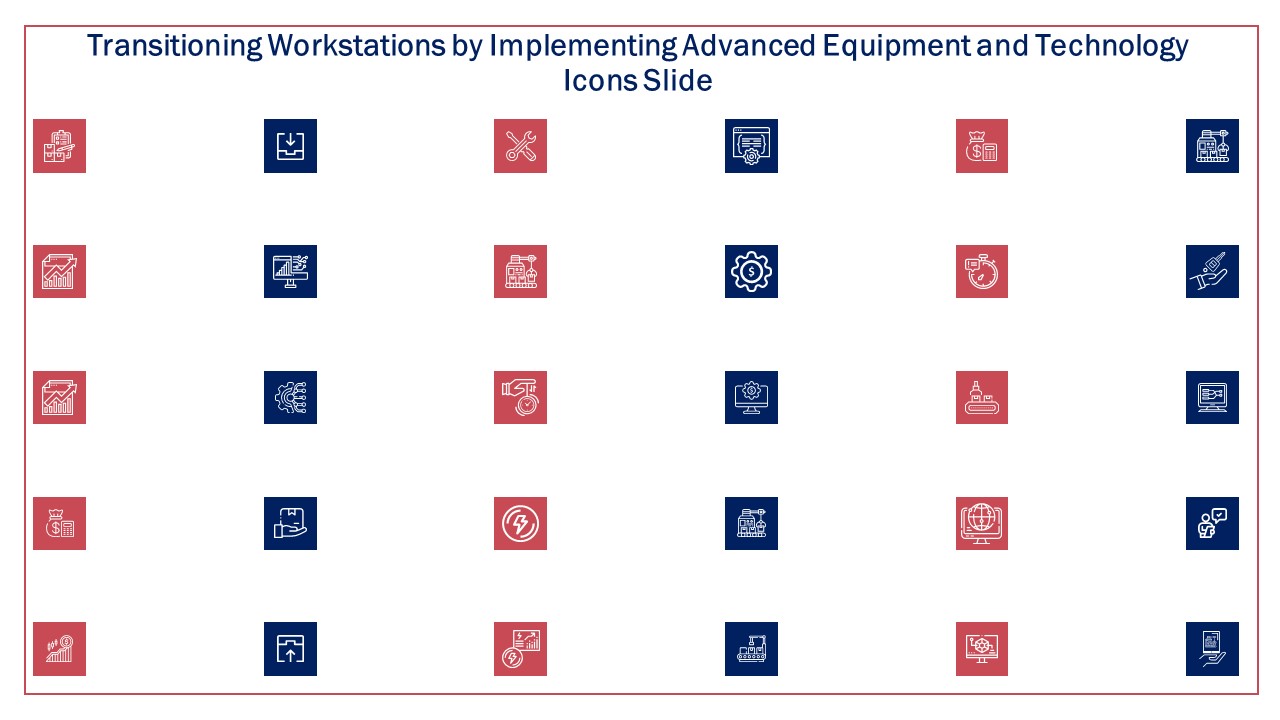 Transitioning Workstations by Implementing Advanced Equipment and Technology Icons Slide